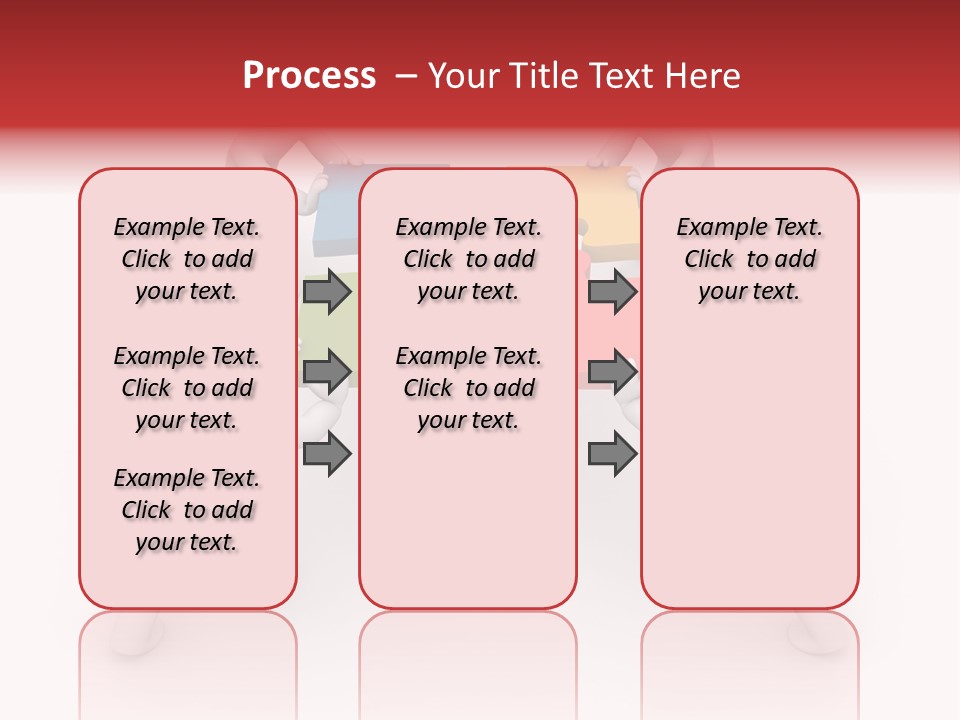 Process – Your Title Text Here

Example Text. Click to add your text.

Example Text. Click to add your text.

Example Text. Click to add your text.

Example Text. Click to add your text.

Example Text. Click to add your text.

Example Text. Click to add your text.